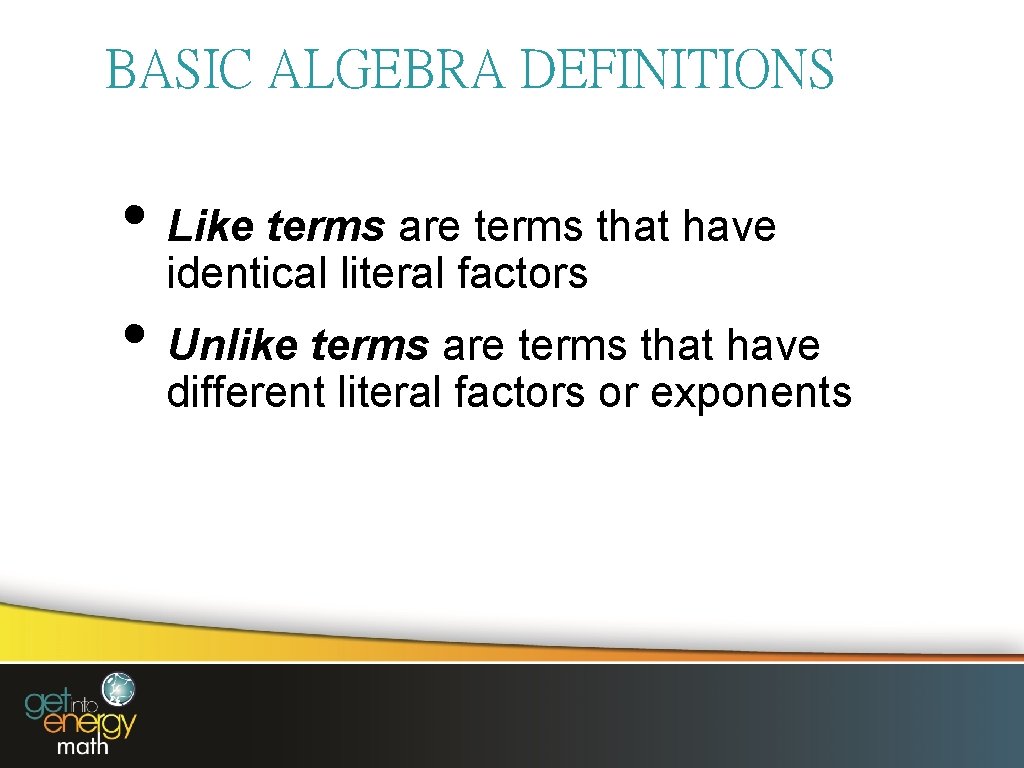 BASIC ALGEBRA DEFINITIONS

• Like terms are terms that have identical literal factors

• Unlike terms are terms that have different literal factors or exponents

get into energy math